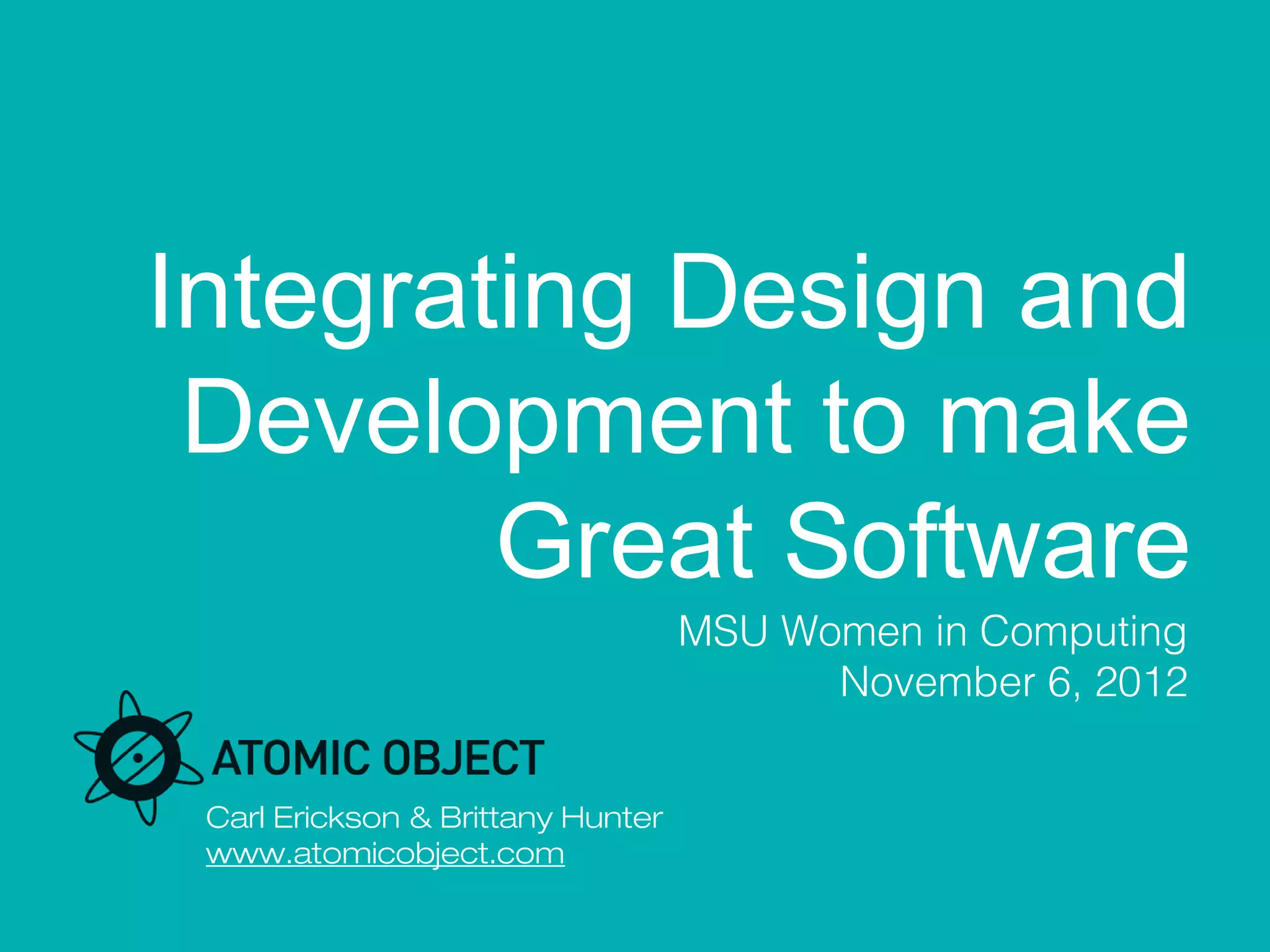 Integrating Design and Development to make Great Software

MSU Women in Computing
November 6, 2012

ATOMIC OBJECT

Carl Erickson & Brittany Hunter
www.atomicobject.com